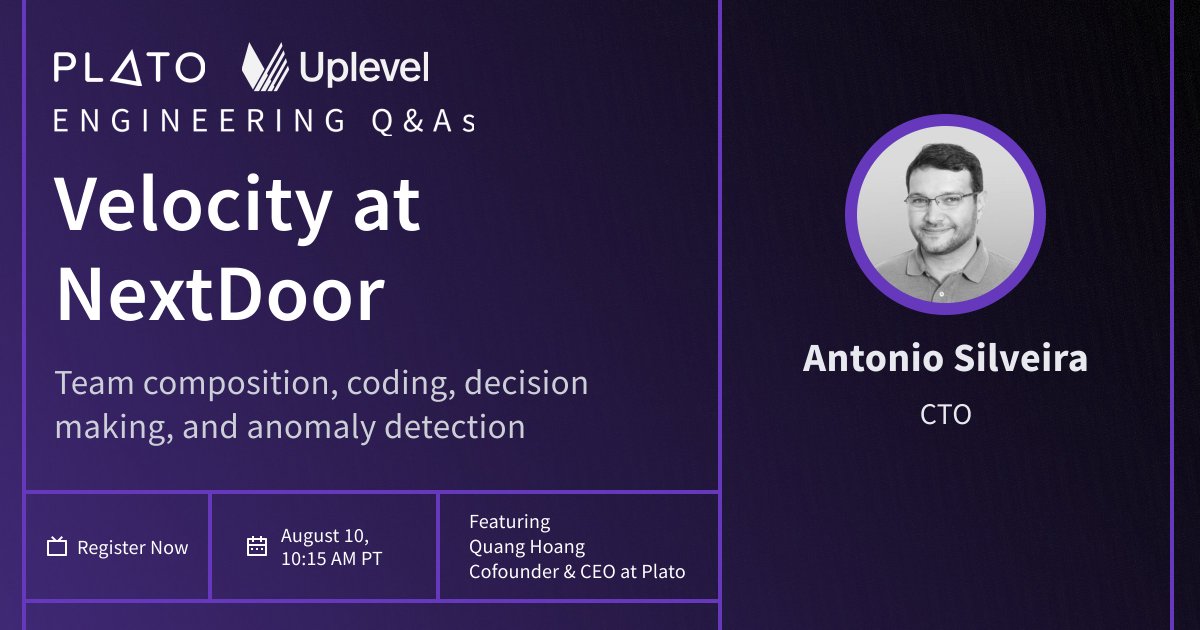 PLATO Uplevel
ENGINEERING Q&As

Velocity at NextDoor

Team composition, coding, decision making, and anomaly detection

Register Now

August 10, 10:15 AM PT

Featuring
Quang Hoang
Cofounder & CEO at Plato

Antonio Silveira
CTO